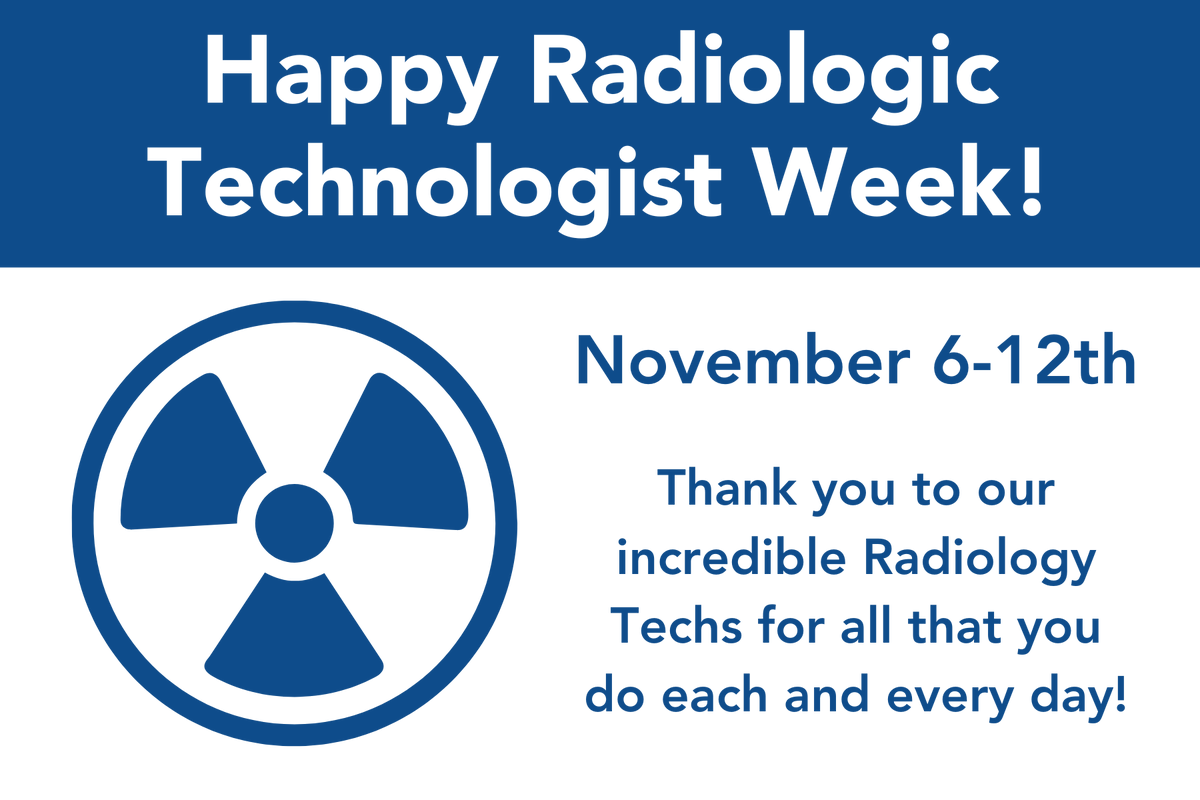 Happy Radiologic Technologist Week!

November 6-12th

Thank you to our incredible Radiology Techs for all that you do each and every day!